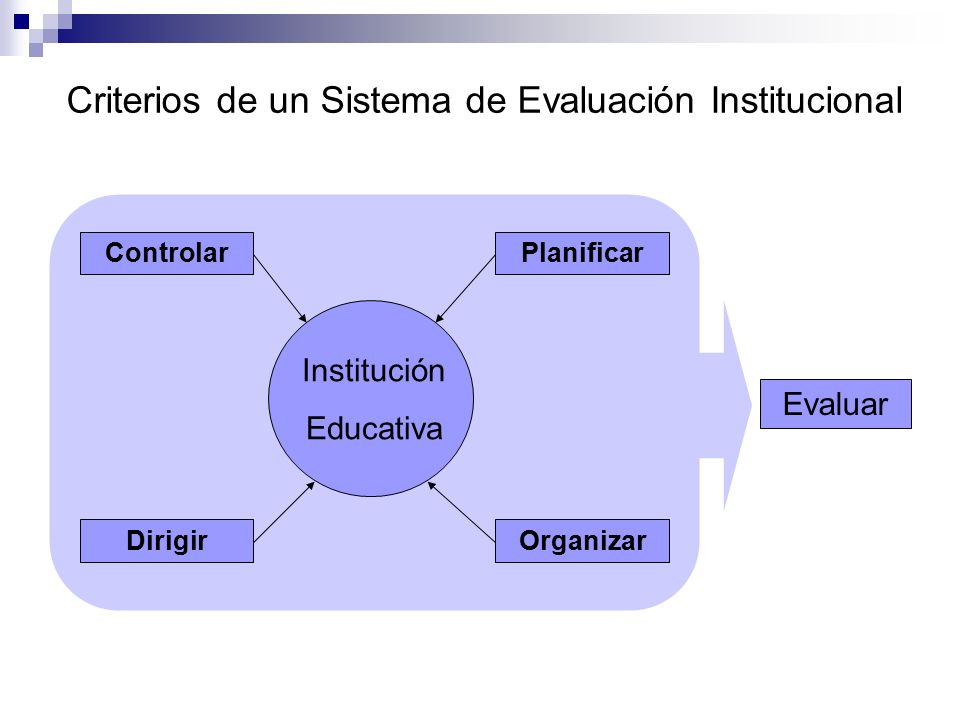 Criterios de un Sistema de Evaluación Institucional

Controlar

Planificar

Institución Educativa

Evaluar

Dirigir

Organizar